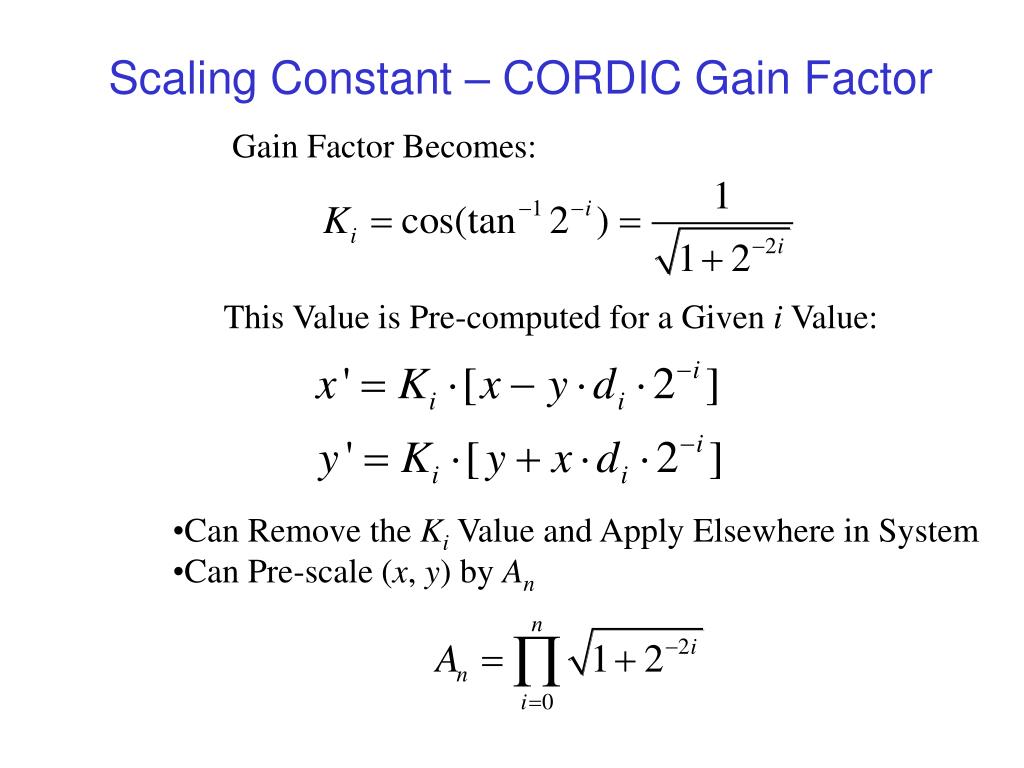 Scaling Constant – CORDIC Gain Factor

Gain Factor Becomes:

$K_i = \cos(\tan^{-1} 2^{-i}) = \frac{1}{\sqrt{1+2^{-2i}}}$

This Value is Pre-computed for a Given $i$ Value:

$x' = K_i \cdot [x - y \cdot d_i \cdot 2^{-i}]$

$y' = K_i \cdot [y + x \cdot d_i \cdot 2^{-i}]$

•Can Remove the $K_i$ Value and Apply Elsewhere in System
•Can Pre-scale ($x$, $y$) by $A_n$

$A_n = \prod_{i=0}^{n} \sqrt{1+2^{-2i}}$